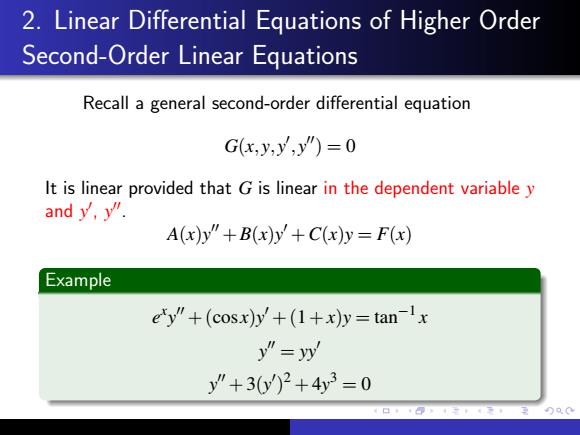 2. Linear Differential Equations of Higher Order
Second-Order Linear Equations

Recall a general second-order differential equation

$G(x, y, y', y'') = 0$

It is linear provided that $G$ is linear in the dependent variable $y$ and $y'$, $y''$.

$A(x)y'' + B(x)y' + C(x)y = F(x)$

Example

$e^x y'' + (\cos x)y' + (1+x)y = \tan^{-1} x$

$y'' = yy'$

$y'' + 3(y')^2 + 4y^3 = 0$